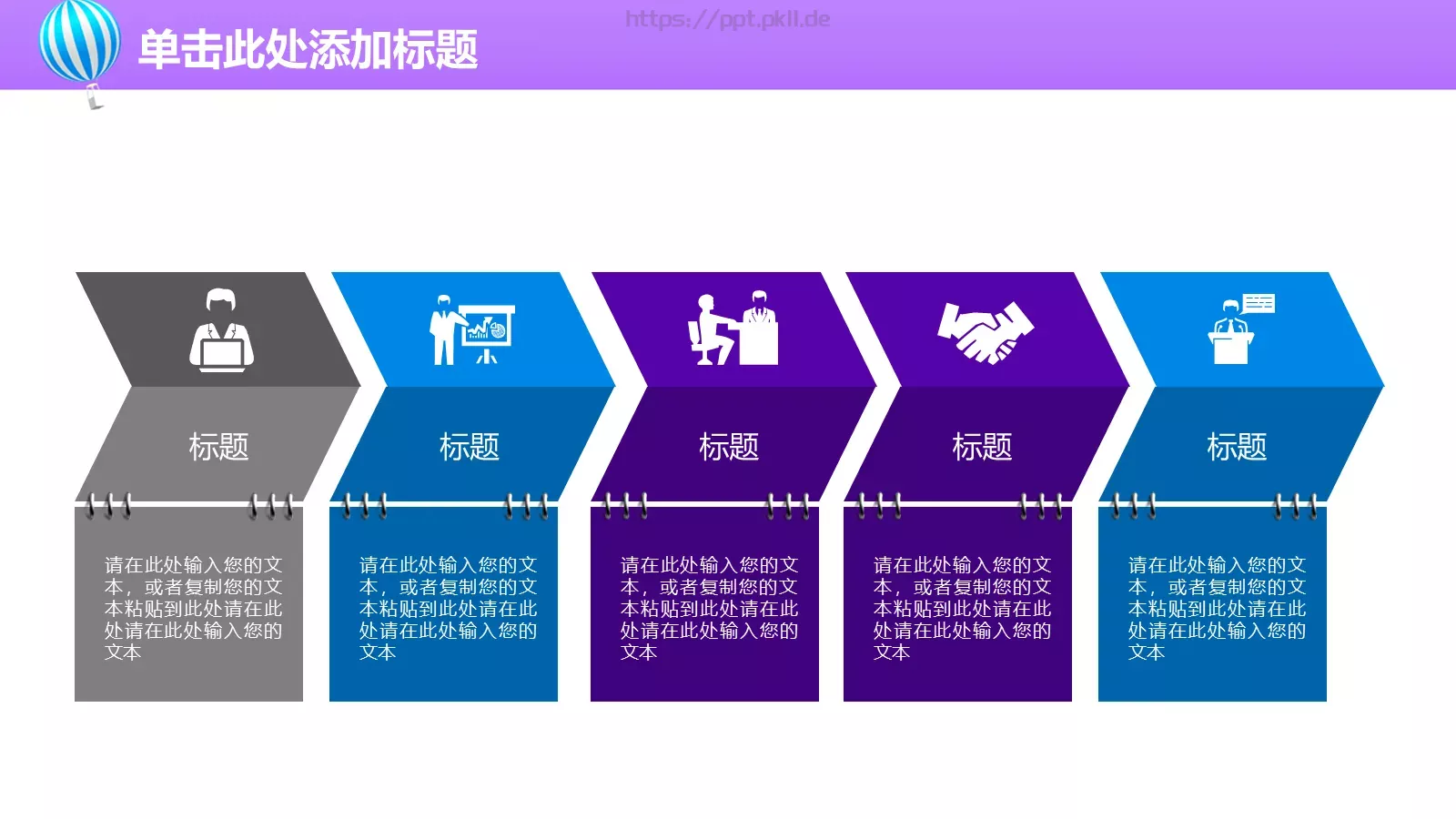 单击此处添加标题

https://ppt.pkll.de

标题

请在此处输入您的文本，或者复制您的文本粘贴到此处请在此处请在此处输入您的文本

标题

请在此处输入您的文本，或者复制您的文本粘贴到此处请在此处请在此处输入您的文本

标题

请在此处输入您的文本，或者复制您的文本粘贴到此处请在此处请在此处输入您的文本

标题

请在此处输入您的文本，或者复制您的文本粘贴到此处请在此处请在此处输入您的文本

标题

请在此处输入您的文本，或者复制您的文本粘贴到此处请在此处请在此处输入您的文本